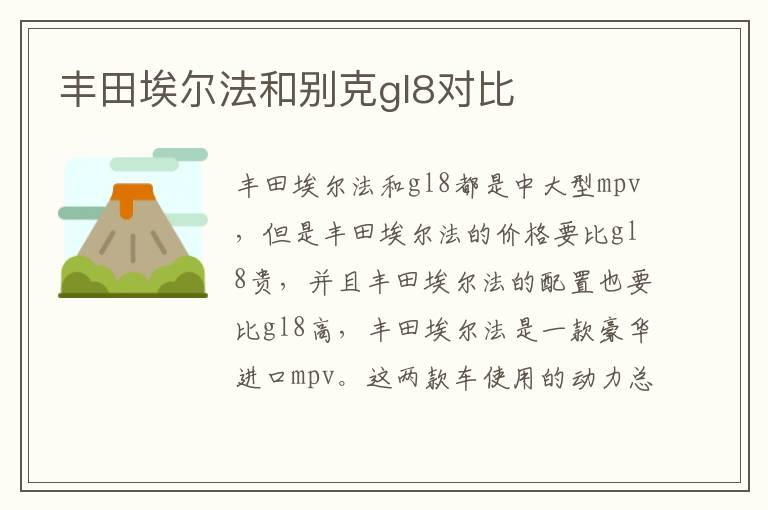 丰田埃尔法和别克gl8对比

丰田埃尔法和gl8都是中大型mpv，但是丰田埃尔法的价格要比gl8贵，并且丰田埃尔法的配置也要比gl8高，丰田埃尔法是一款豪华进口mpv。这两款车使用的动力总